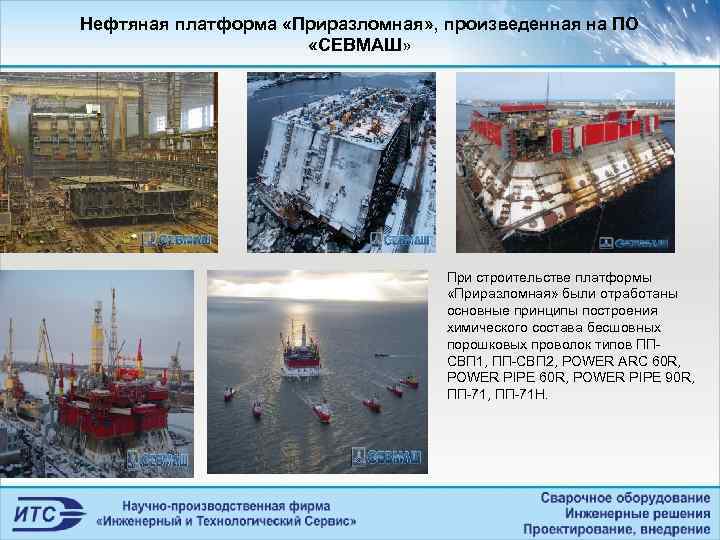 Нефтяная платформа «Приразломная», произведенная на ПО «СЕВМАШ»

СЕВМАШ

СЕВМАШ

СЕВМАШ

СЕВМАШ

СЕВМАШ

При строительстве платформы «Приразломная» были отработаны основные принципы построения химического состава бесшовных порошковых проволок типов ПП-СВП1, ПП-СВП2, POWER ARC 60R, POWER PIPE 60R, POWER PIPE 90R, ПП-71, ПП-71Н.

ИТС

Научно-производственная фирма «Инженерный и Технологический Сервис»

Сварочное оборудование
Инженерные решения
Проектирование, внедрение